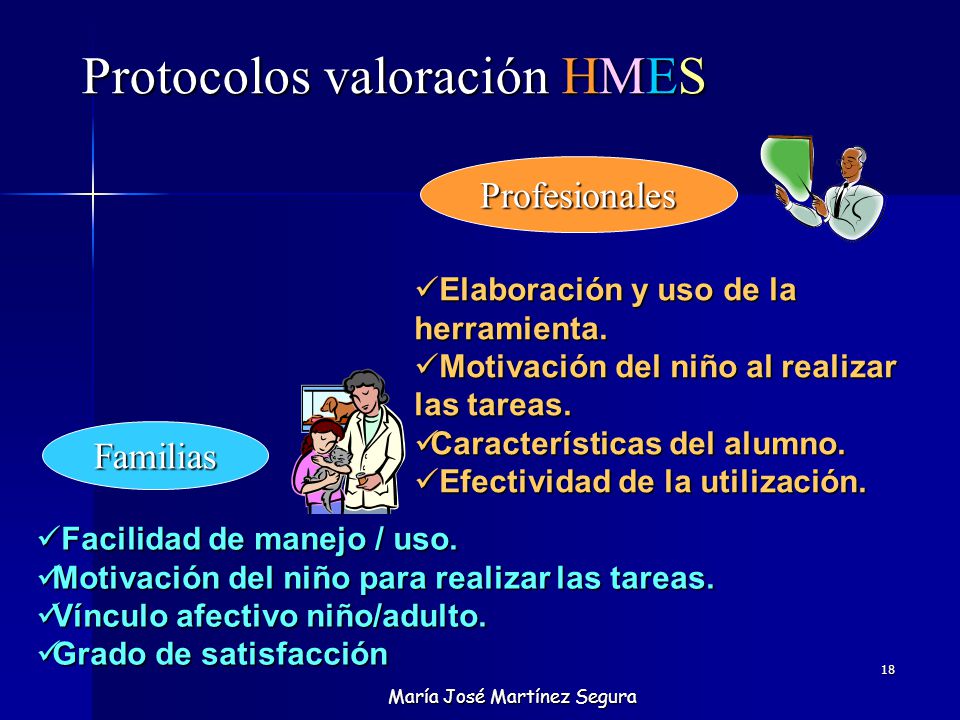 Protocolos valoración HMES

Profesionales

✓Elaboración y uso de la herramienta.
✓Motivación del niño al realizar las tareas.
✓Características del alumno.
✓Efectividad de la utilización.

Familias

✓Facilidad de manejo / uso.
✓Motivación del niño para realizar las tareas.
✓Vínculo afectivo niño/adulto.
✓Grado de satisfacción

18

María José Martínez Segura